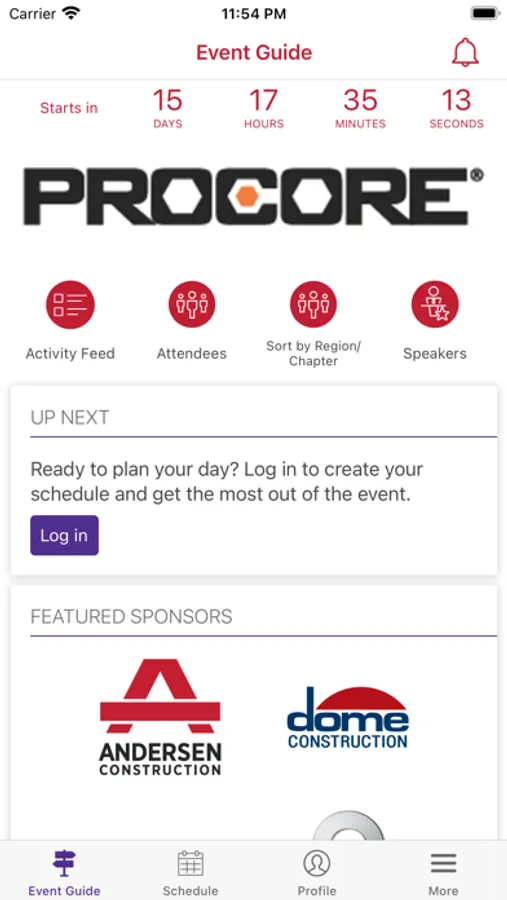 Carrier 11:54 PM

Event Guide

Starts in 15 DAYS 17 HOURS 35 MINUTES 13 SECONDS

PROCORE®

Activity Feed

Attendees

Sort by Region/ Chapter

Speakers

UP NEXT

Ready to plan your day? Log in to create your schedule and get the most out of the event.

Log in

FEATURED SPONSORS

ANDERSEN CONSTRUCTION

dome CONSTRUCTION

Event Guide

Schedule

Profile

More